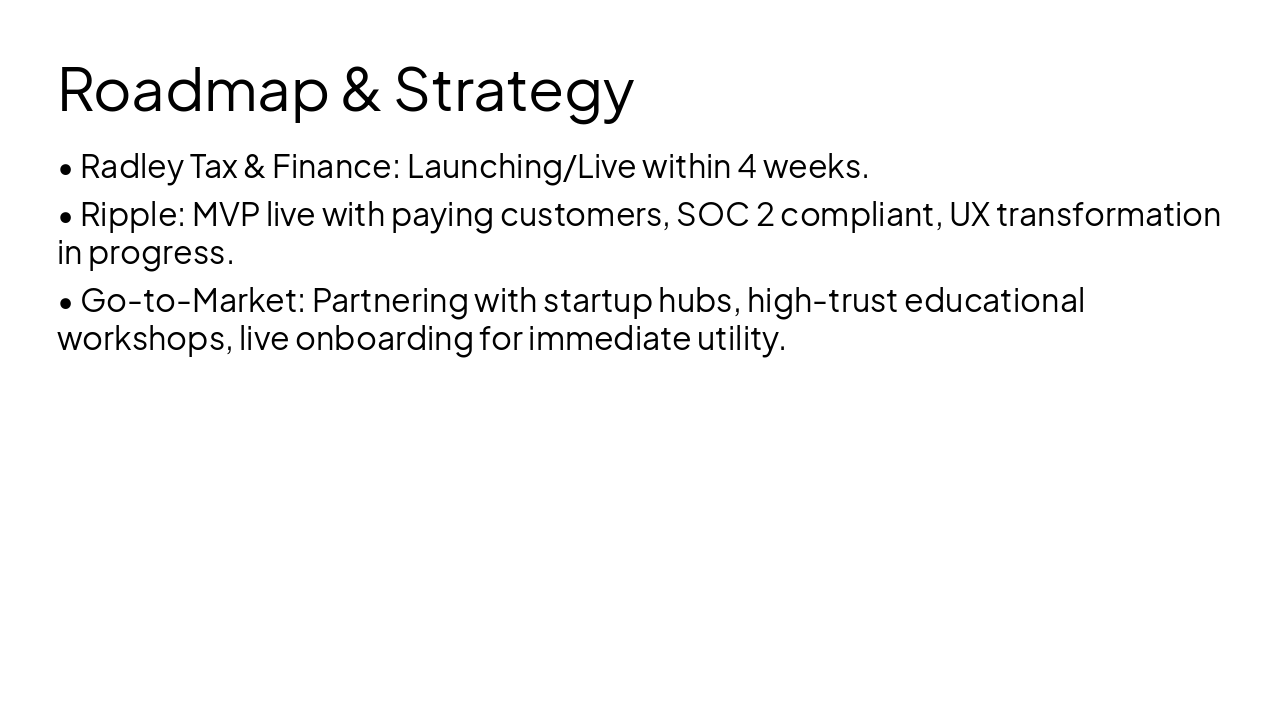 Roadmap & Strategy

• Radley Tax & Finance: Launching/Live within 4 weeks.

• Ripple: MVP live with paying customers, SOC 2 compliant, UX transformation in progress.

• Go-to-Market: Partnering with startup hubs, high-trust educational workshops, live onboarding for immediate utility.